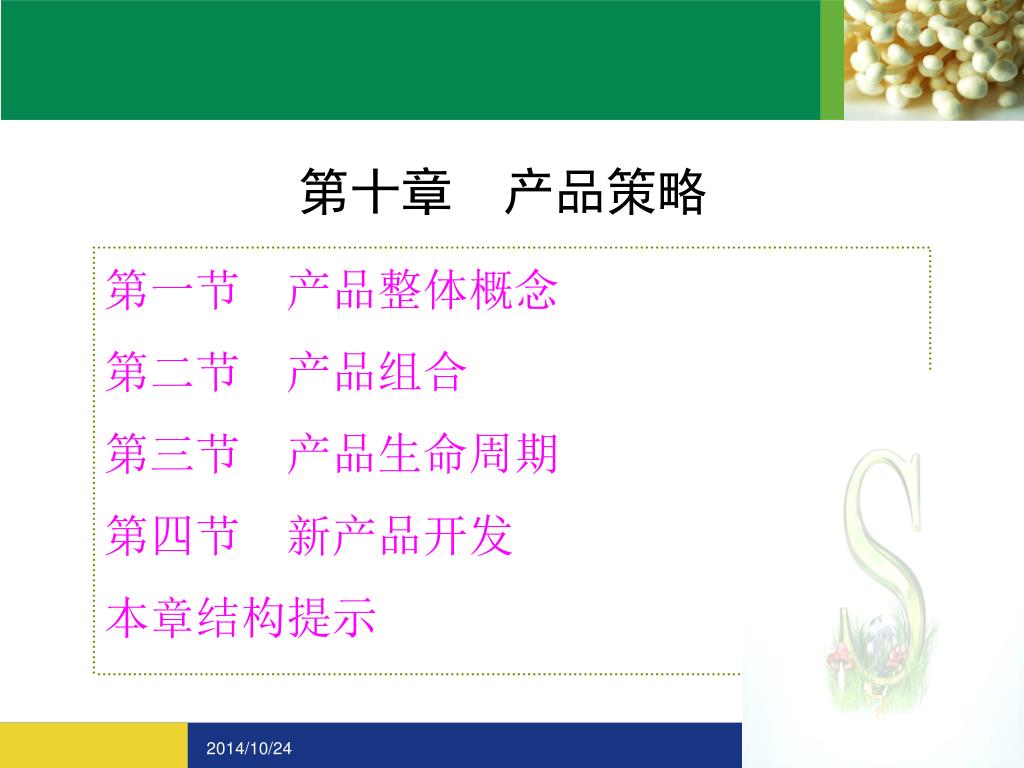 第十章　产品策略

第一节　产品整体概念

第二节　产品组合

第三节　产品生命周期

第四节　新产品开发

本章结构提示

2014/10/24